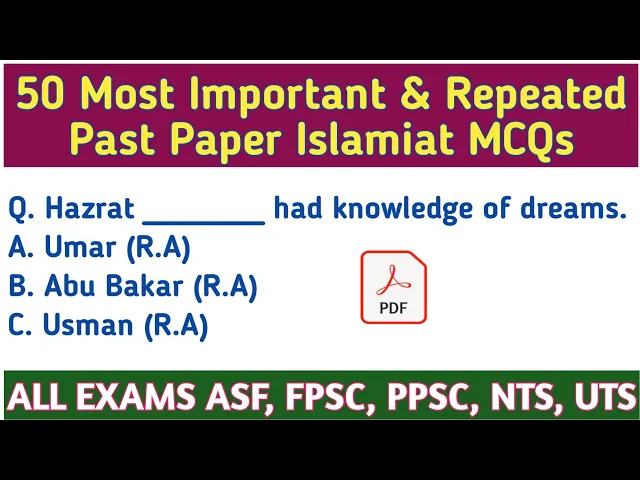 50 Most Important & Repeated Past Paper Islamiat MCQs

Q. Hazrat ________ had knowledge of dreams.
A. Umar (R.A)
B. Abu Bakar (R.A)
C. Usman (R.A)

PDF

ALL EXAMS ASF, FPSC, PPSC, NTS, UTS